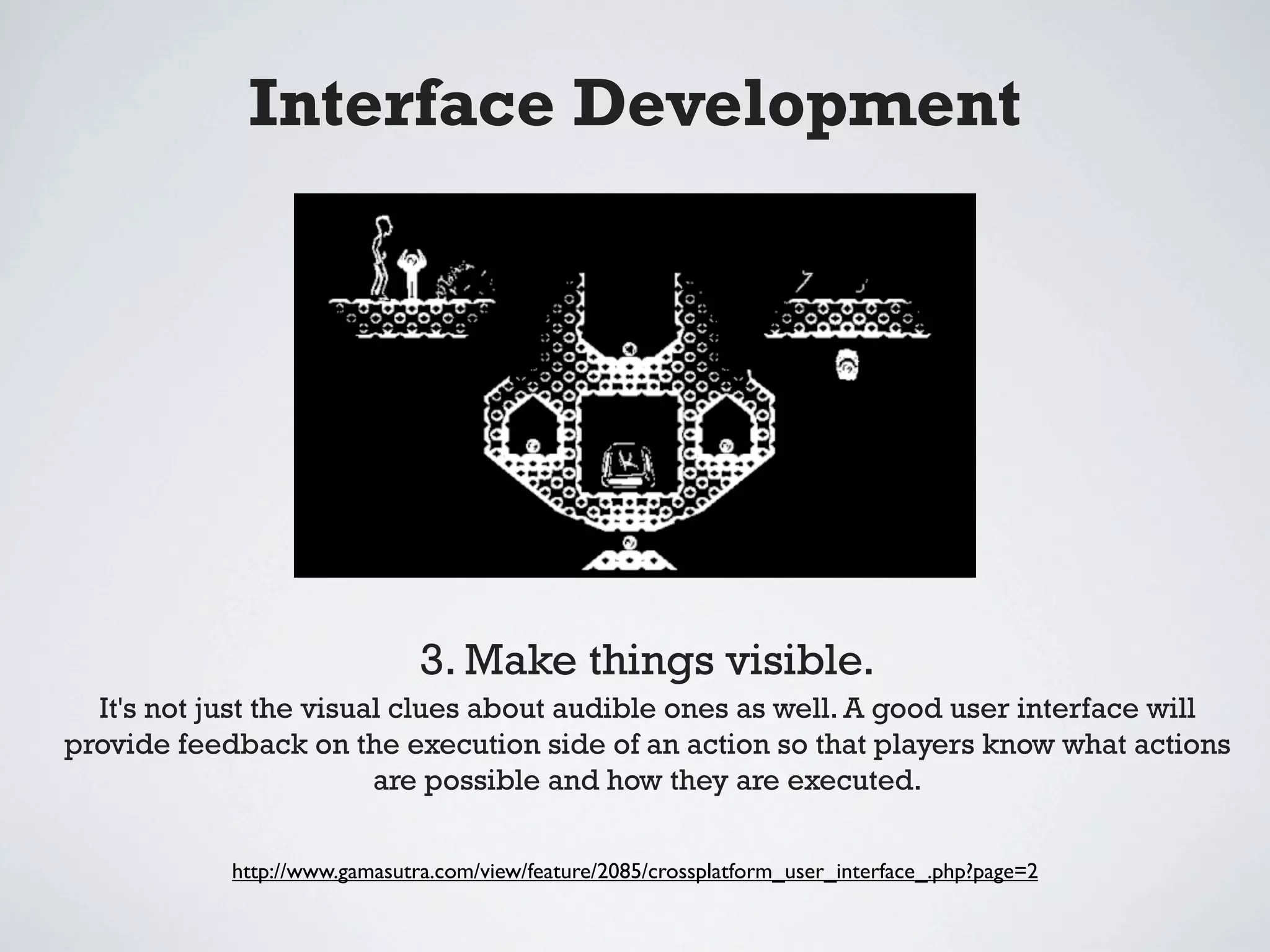 Interface Development

3. Make things visible.

It's not just the visual clues about audible ones as well. A good user interface will provide feedback on the execution side of an action so that players know what actions are possible and how they are executed.

http://www.gamasutra.com/view/feature/2085/crossplatform_user_interface_.php?page=2